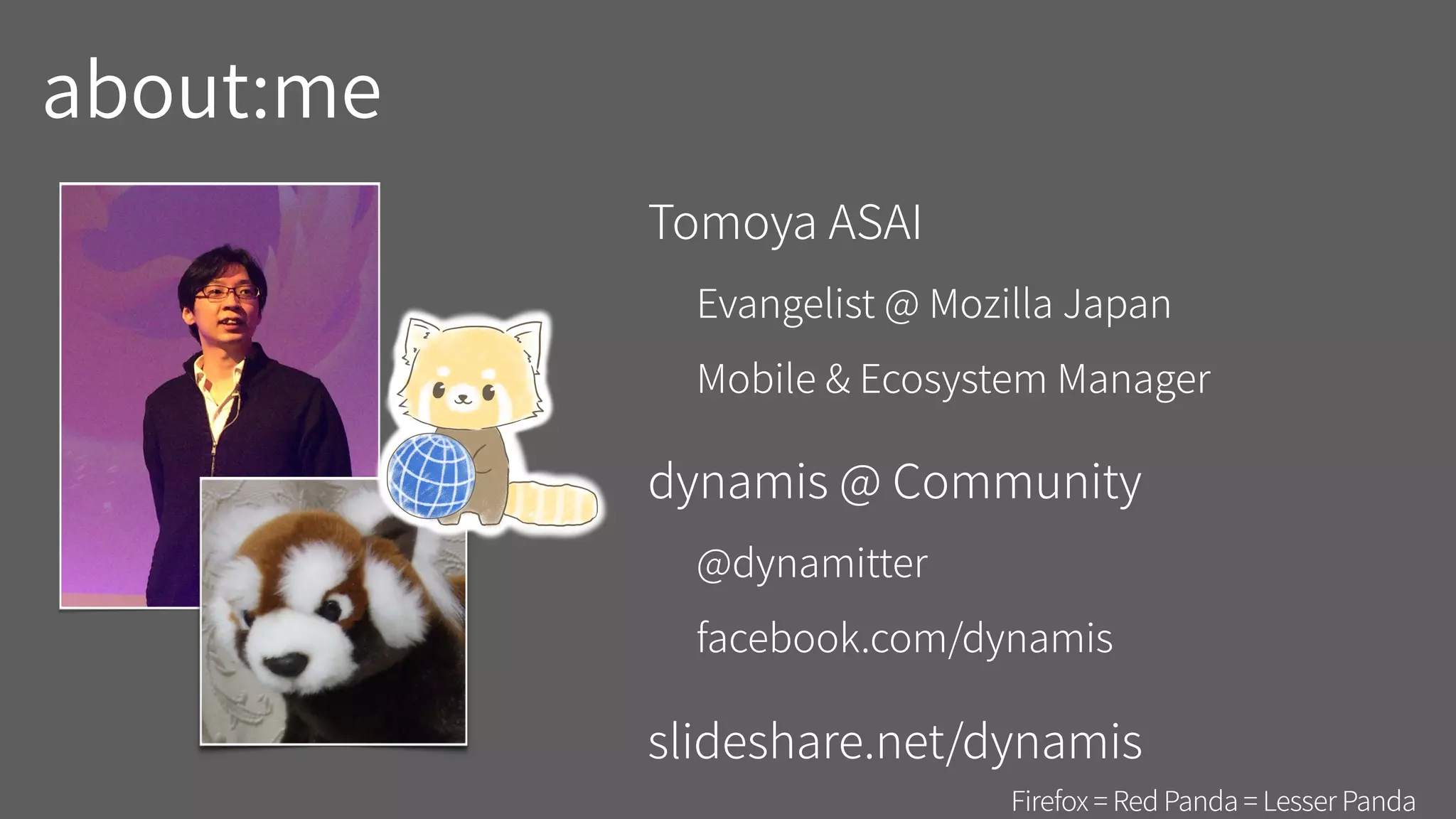 about:me

Tomoya ASAI

Evangelist @ Mozilla Japan

Mobile & Ecosystem Manager

dynamis @ Community

@dynamitter

facebook.com/dynamis

slideshare.net/dynamis

Firefox = Red Panda = Lesser Panda